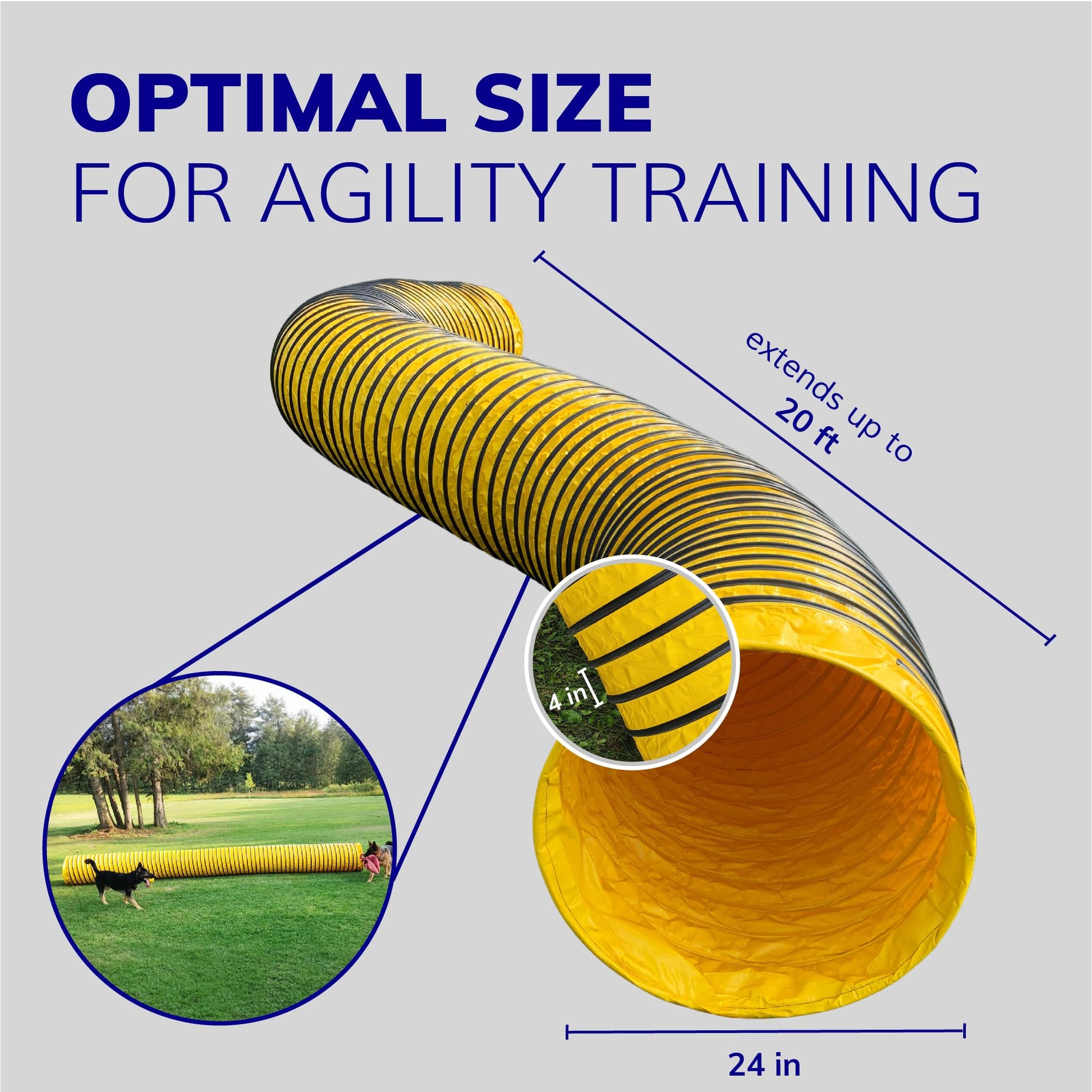 OPTIMAL SIZE
FOR AGILITY TRAINING

extends up to
20 ft

4 in

24 in